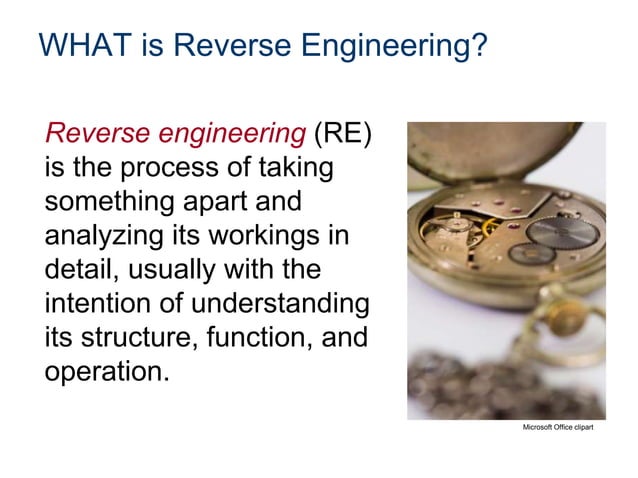 WHAT is Reverse Engineering?

Reverse engineering (RE) is the process of taking something apart and analyzing its workings in detail, usually with the intention of understanding its structure, function, and operation.

Microsoft Office clipart